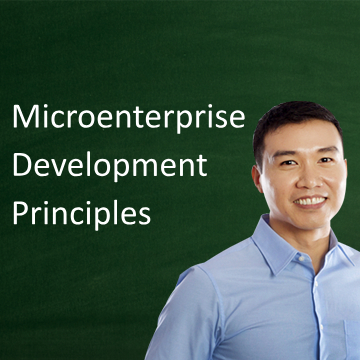 Microenterprise Development Principles